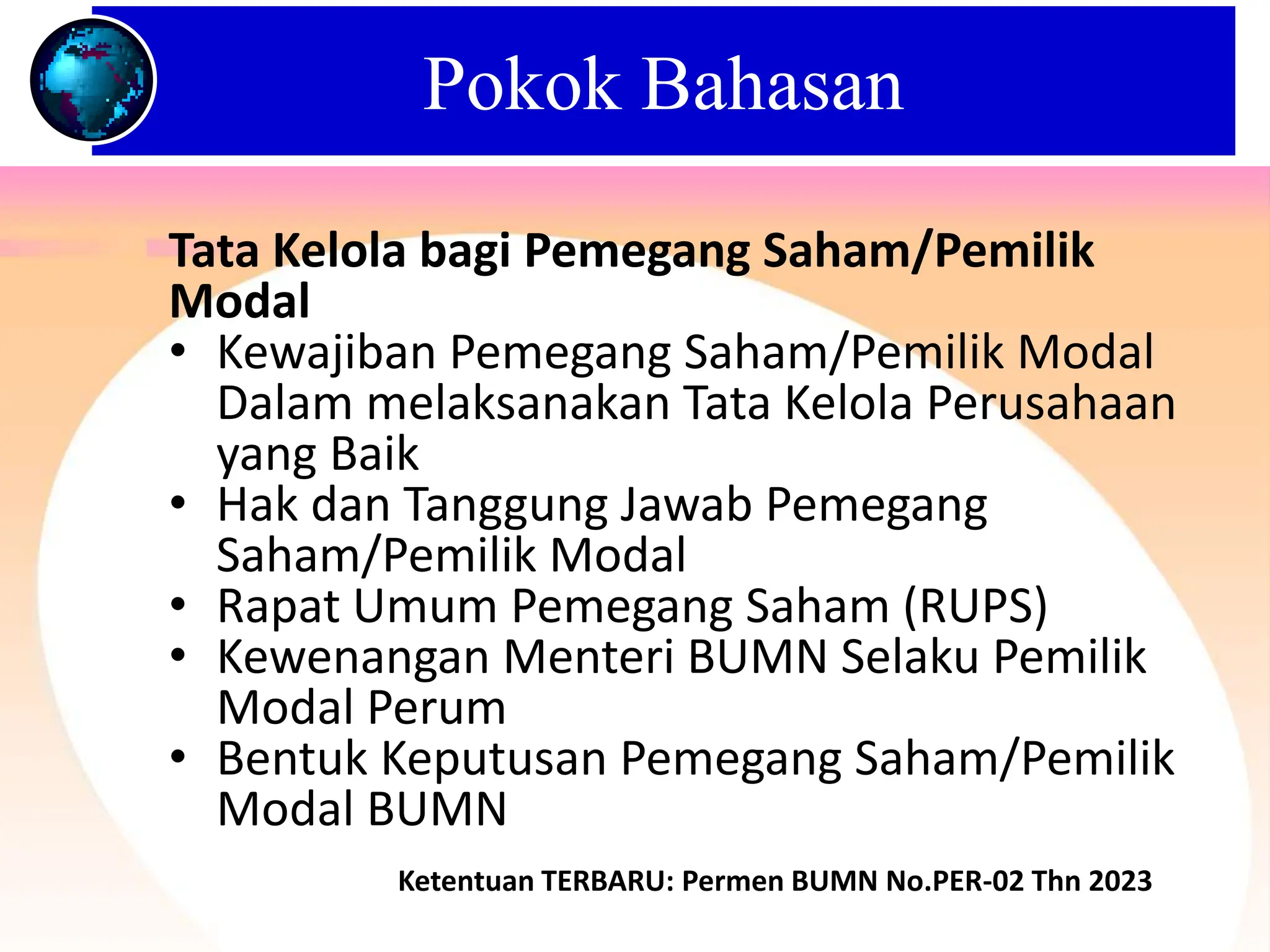 Pokok Bahasan

Tata Kelola bagi Pemegang Saham/Pemilik Modal

• Kewajiban Pemegang Saham/Pemilik Modal Dalam melaksanakan Tata Kelola Perusahaan yang Baik
• Hak dan Tanggung Jawab Pemegang Saham/Pemilik Modal
• Rapat Umum Pemegang Saham (RUPS)
• Kewenangan Menteri BUMN Selaku Pemilik Modal Perum
• Bentuk Keputusan Pemegang Saham/Pemilik Modal BUMN

Ketentuan TERBARU: Permen BUMN No.PER-02 Thn 2023